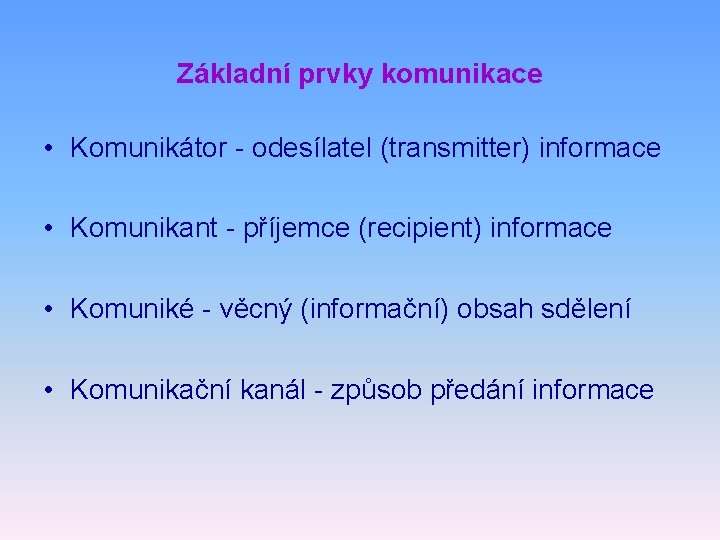 Základní prvky komunikace

• Komunikátor - odesílatel (transmitter) informace

• Komunikant - příjemce (recipient) informace

• Komuniké - věcný (informační) obsah sdělení

• Komunikační kanál - způsob předání informace